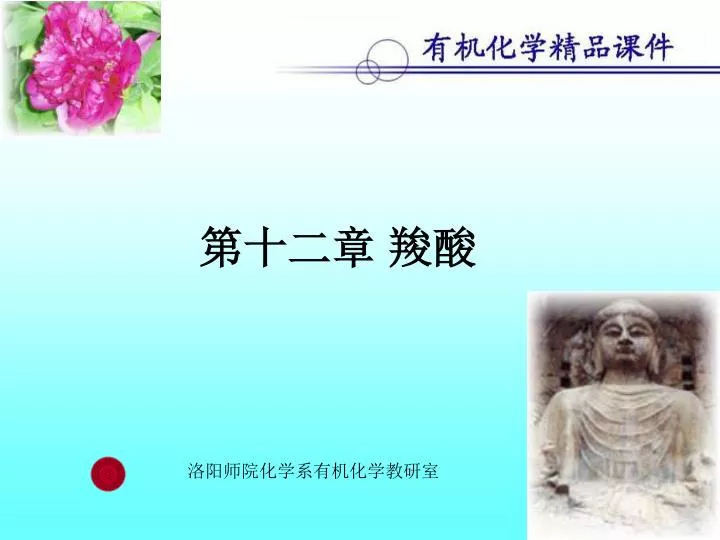 有机化学精品课件

第十二章 羧酸

洛阳师院化学系有机化学教研室